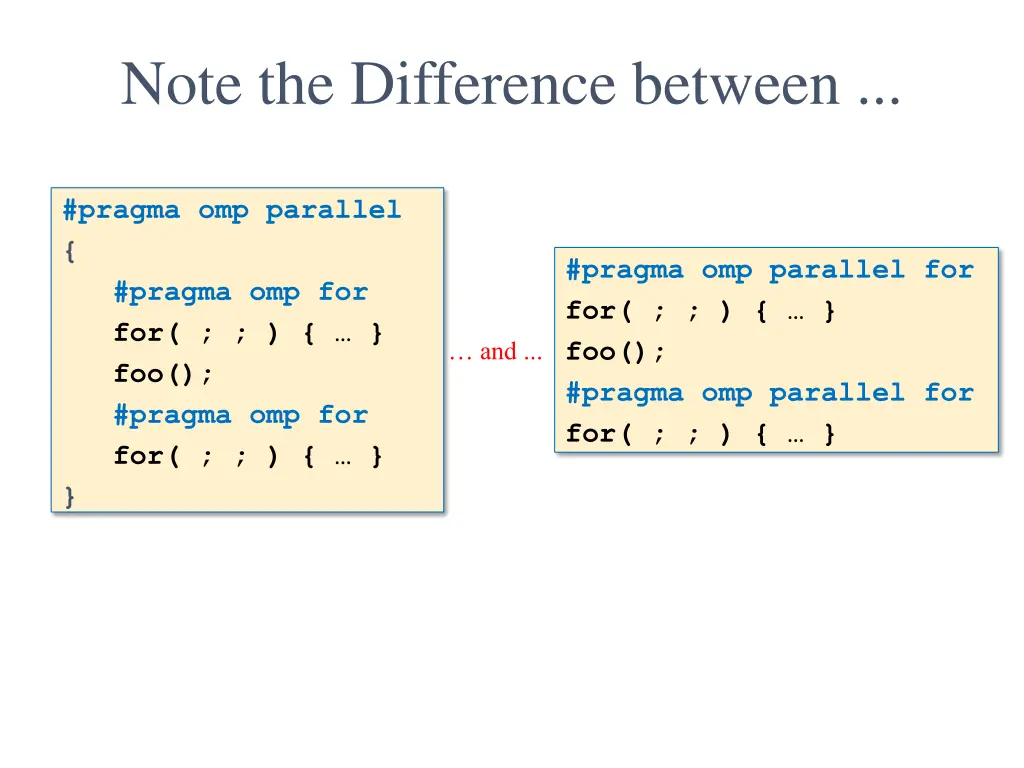 Note the Difference between ...

#pragma omp parallel
{
#pragma omp for
for( ; ; ) { … }
foo();
#pragma omp for
for( ; ; ) { … }
}

… and ...

#pragma omp parallel for
for( ; ; ) { … }
foo();
#pragma omp parallel for
for( ; ; ) { … }